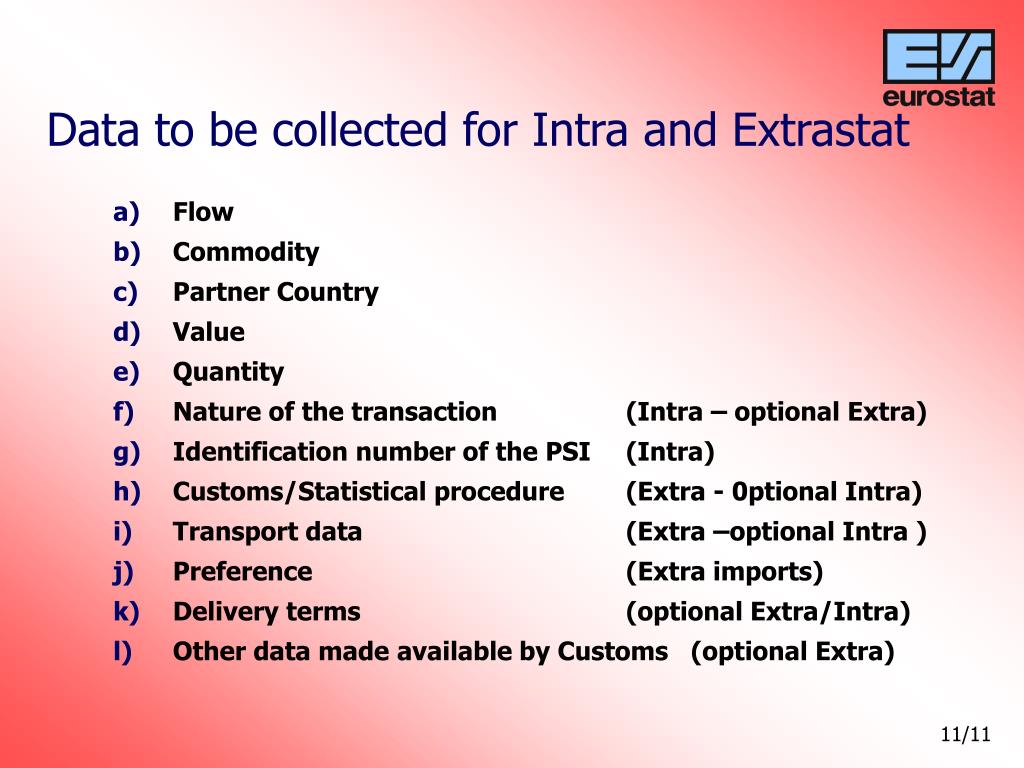 eurostat

Data to be collected for Intra and Extrastat

a) Flow
b) Commodity
c) Partner Country
d) Value
e) Quantity
f) Nature of the transaction (Intra – optional Extra)
g) Identification number of the PSI (Intra)
h) Customs/Statistical procedure (Extra - 0ptional Intra)
i) Transport data (Extra –optional Intra )
j) Preference (Extra imports)
k) Delivery terms (optional Extra/Intra)
l) Other data made available by Customs (optional Extra)

11/11